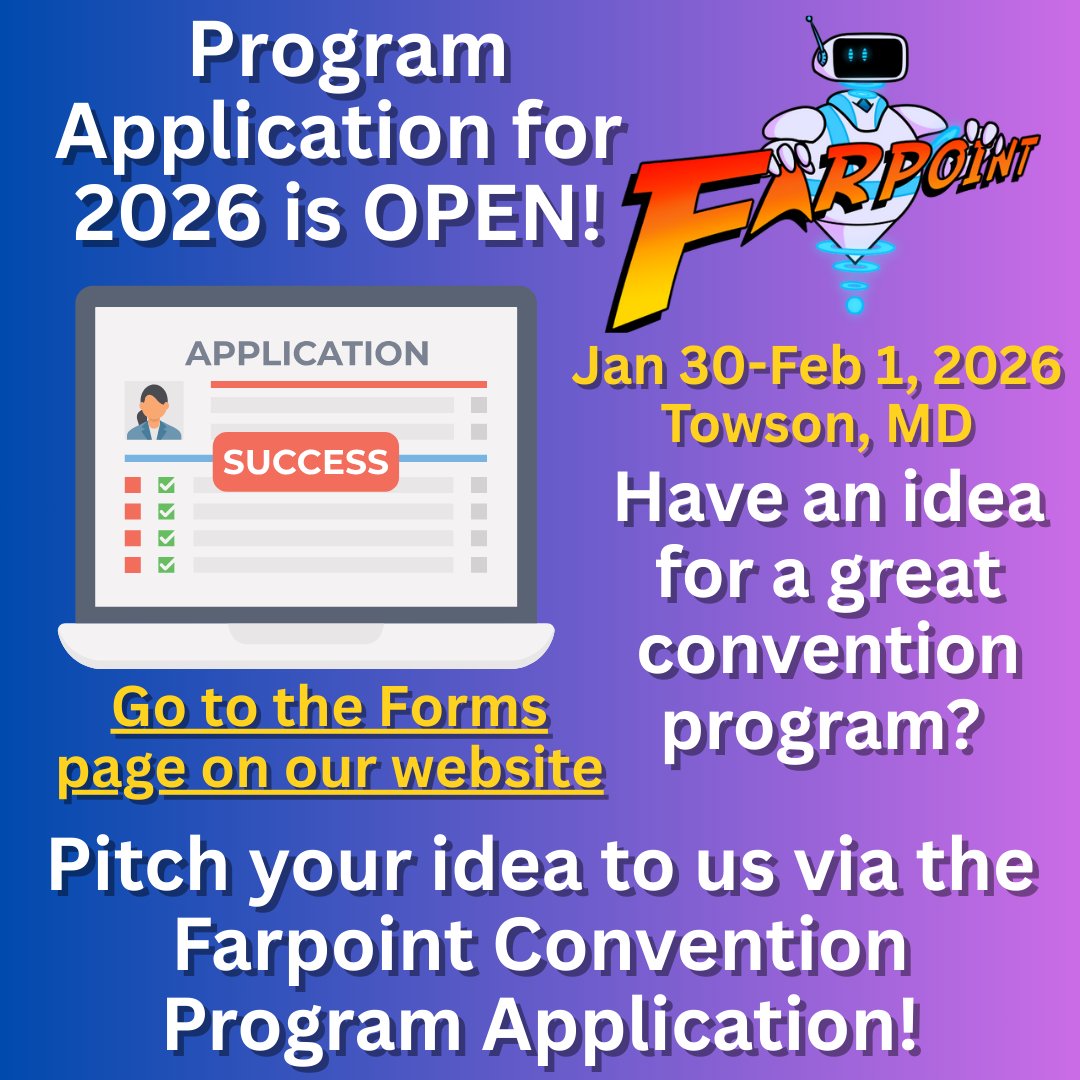 Program Application for 2026 is OPEN!

FARPOINT

APPLICATION

SUCCESS

Jan 30-Feb 1, 2026
Towson, MD

Have an idea for a great convention program?

Go to the Forms page on our website

Pitch your idea to us via the Farpoint Convention Program Application!